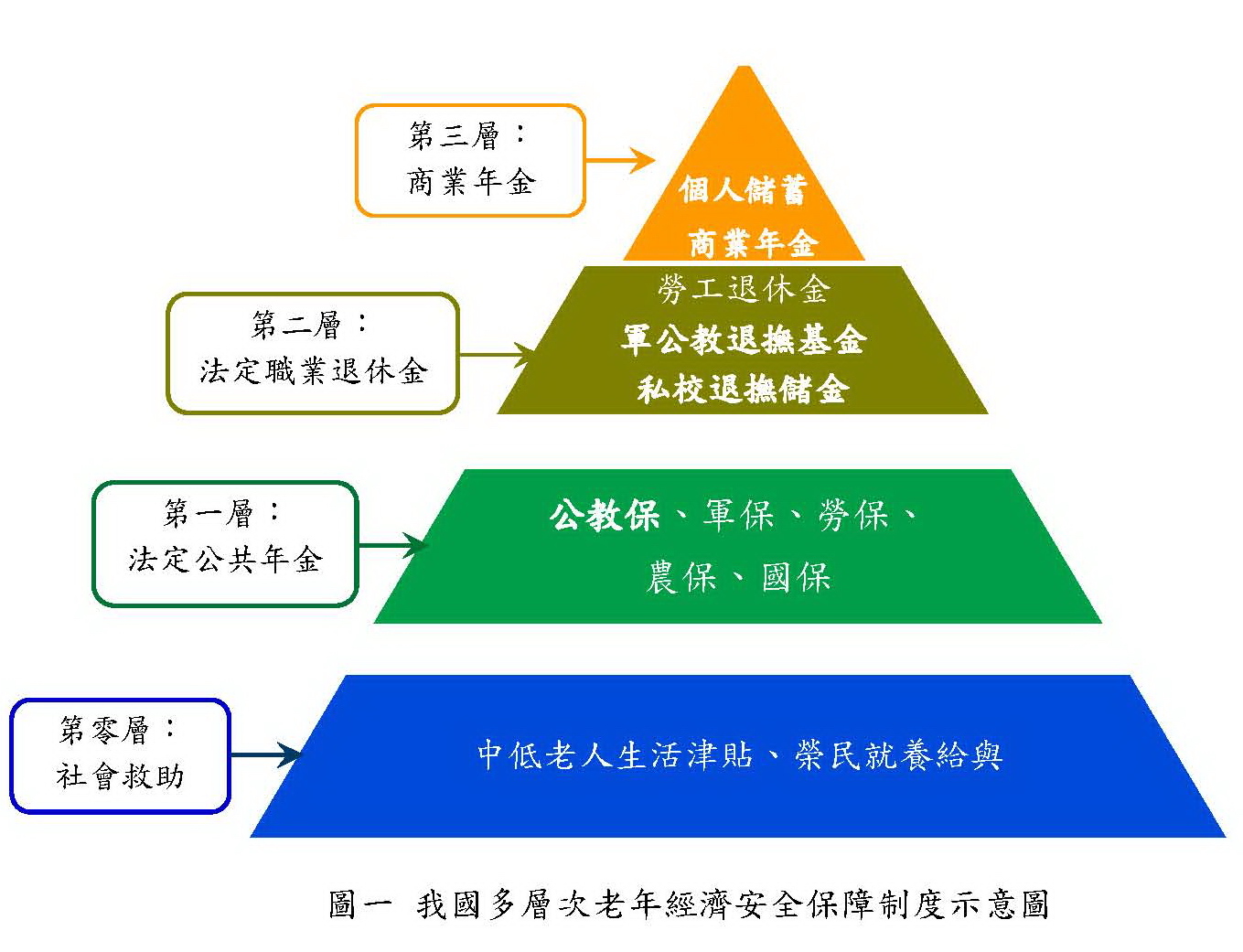 第三層：
商業年金

個人儲蓄
商業年金

第二層：
法定職業退休金

勞工退休金
軍公教退撫基金
私校退撫儲金

第一層：
法定公共年金

公教保、軍保、勞保、
農保、國保

第零層：
社會救助

中低老人生活津貼、榮民就養給與

圖一 我國多層次老年經濟安全保障制度示意圖